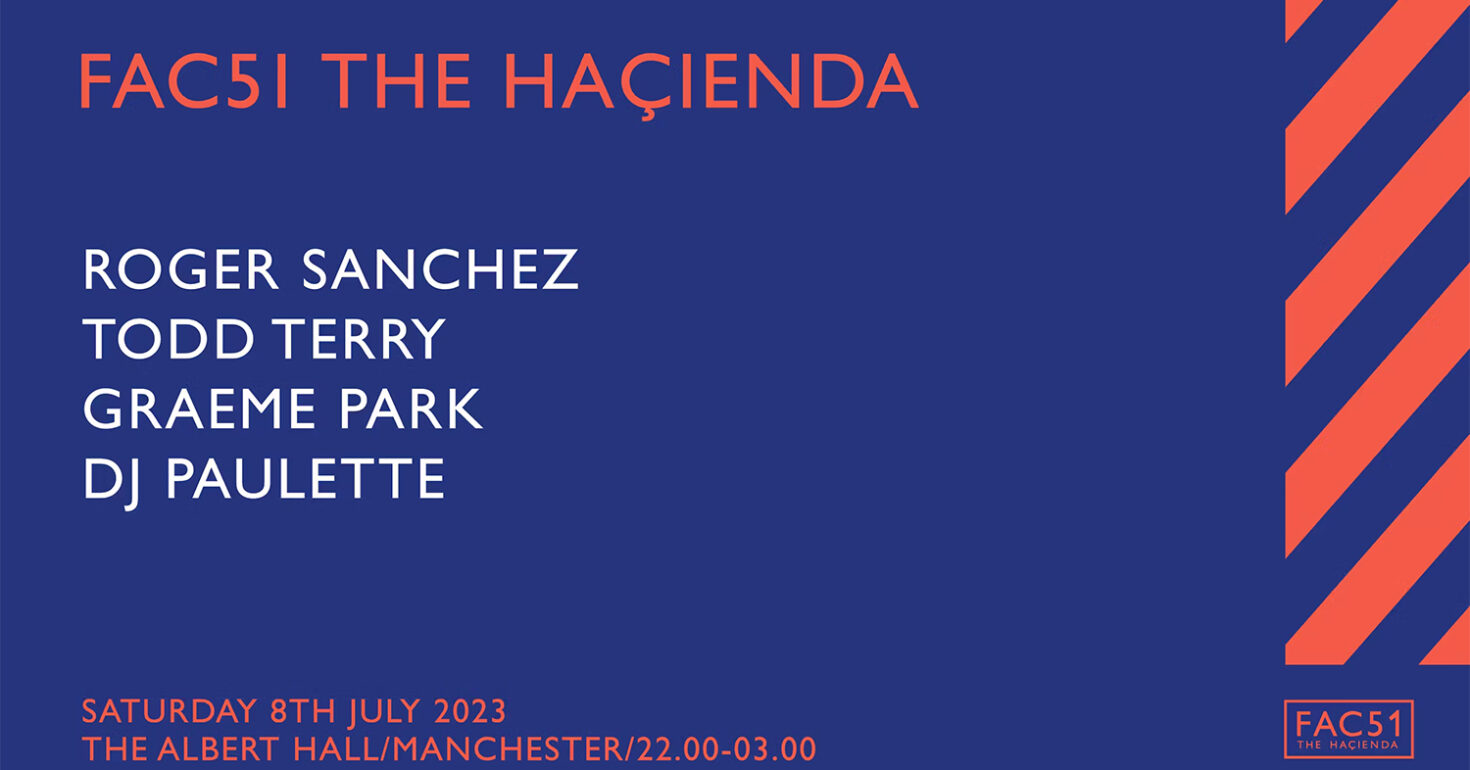 FAC51 THE HAÇIENDA

ROGER SANCHEZ
TODD TERRY
GRAEME PARK
DJ PAULETTE

SATURDAY 8TH JULY 2023
THE ALBERT HALL/MANCHESTER/22.00-03.00

FAC51
THE HAÇIENDA